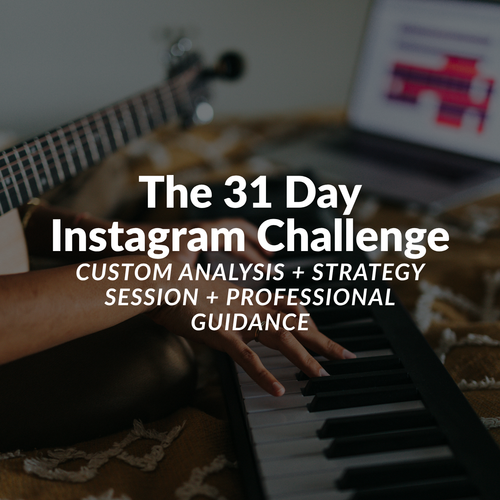 The 31 Day Instagram Challenge

CUSTOM ANALYSIS + STRATEGY SESSION + PROFESSIONAL GUIDANCE